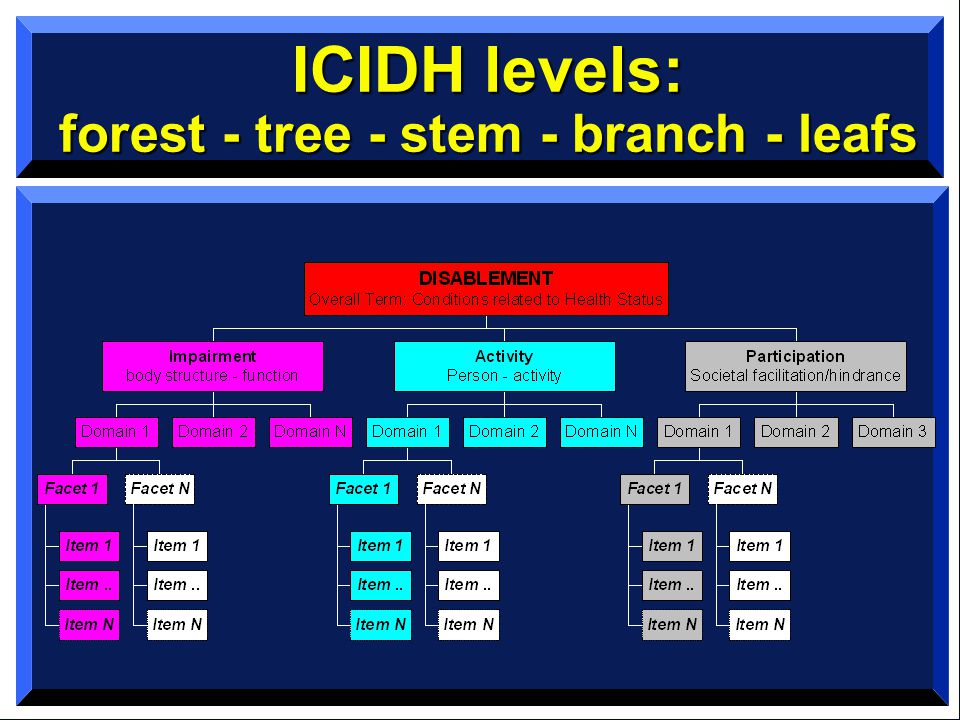 ICIDH levels:
forest - tree - stem - branch - leafs

DISABLEMENT
Overall Term: Conditions related to Health Status

Impairment
body structure - function

Activity
Person - activity

Participation
Societal facilitation/hindrance

Domain 1
Domain 2
Domain N
Domain 1
Domain 2
Domain N
Domain 1
Domain 2
Domain 3

Facet 1
Facet N
Facet 1
Facet N
Facet 1
Facet N

Item 1
Item ..
Item N
Item 1
Item ..
Item N
Item 1
Item ..
Item N
Item 1
Item ..
Item N
Item 1
Item ..
Item N
Item 1
Item ..
Item N